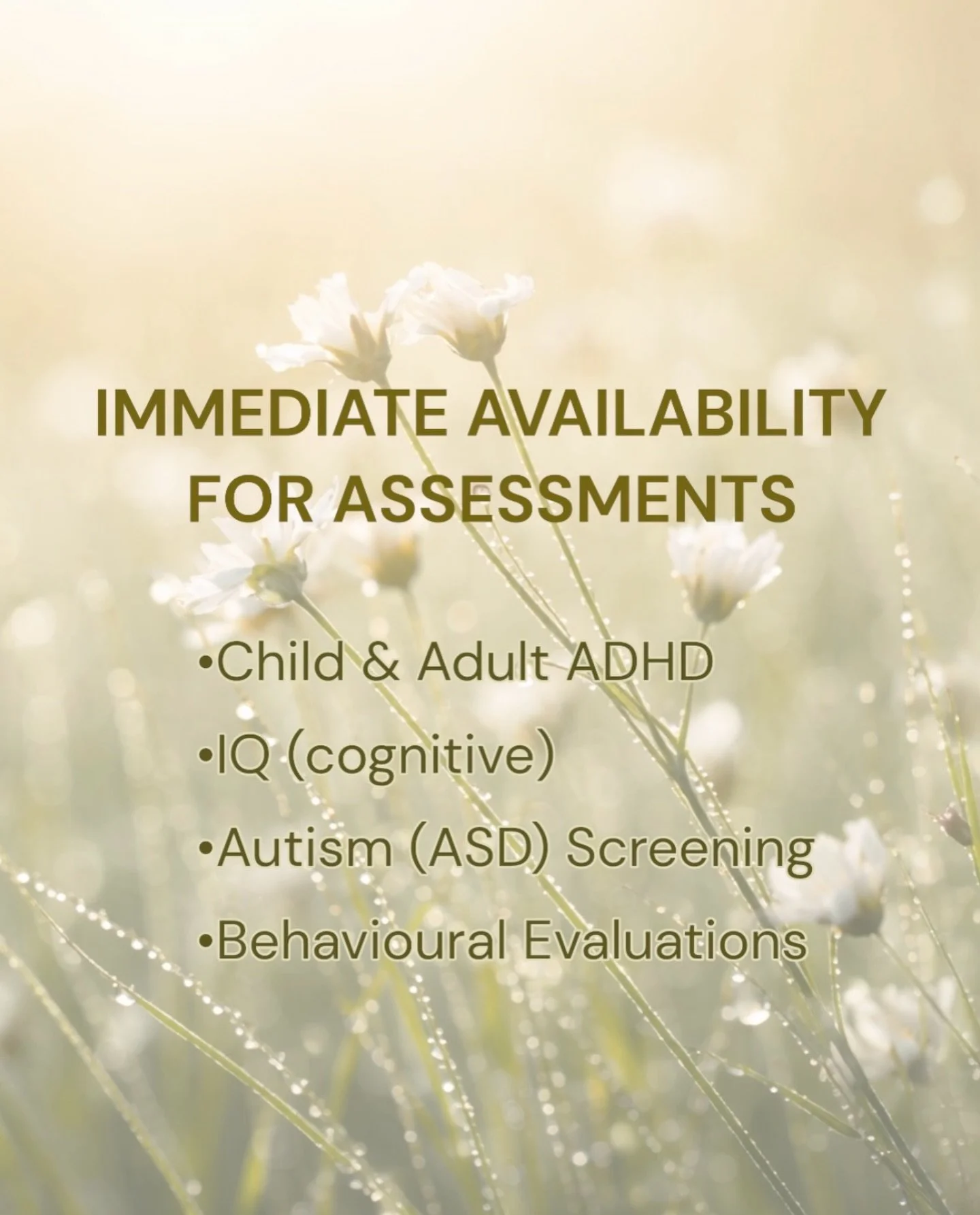 IMMEDIATE AVAILABILITY FOR ASSESSMENTS

•Child & Adult ADHD
•IQ (cognitive)
•Autism (ASD) Screening
•Behavioural Evaluations